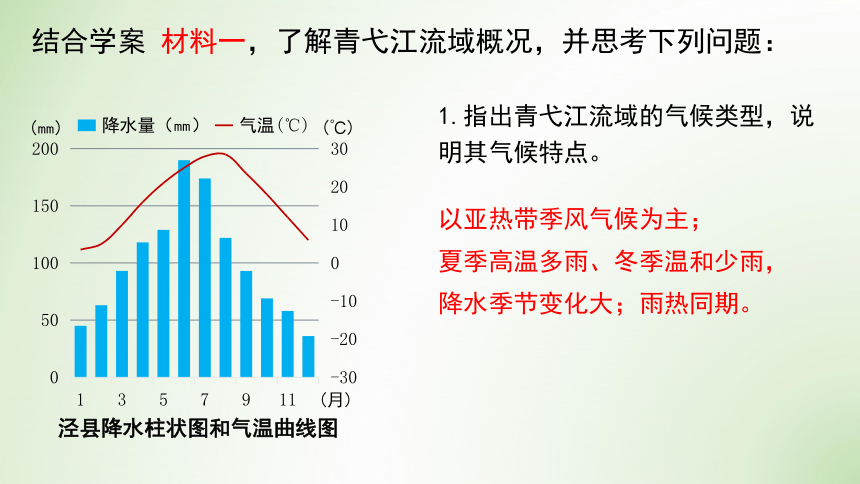 结合学案 材料一，了解青弋江流域概况，并思考下列问题：

（mm） 降水量（mm） 气温(℃) (℃)

200
150
100
50
0

30
20
10
0
-10
-20
-30

1 3 5 7 9 11 (月)

泾县降水柱状图和气温曲线图

1. 指出青弋江流域的气候类型，说明其气候特点。

以亚热带季风气候为主；
夏季高温多雨、冬季温和少雨，
降水季节变化大；雨热同期。